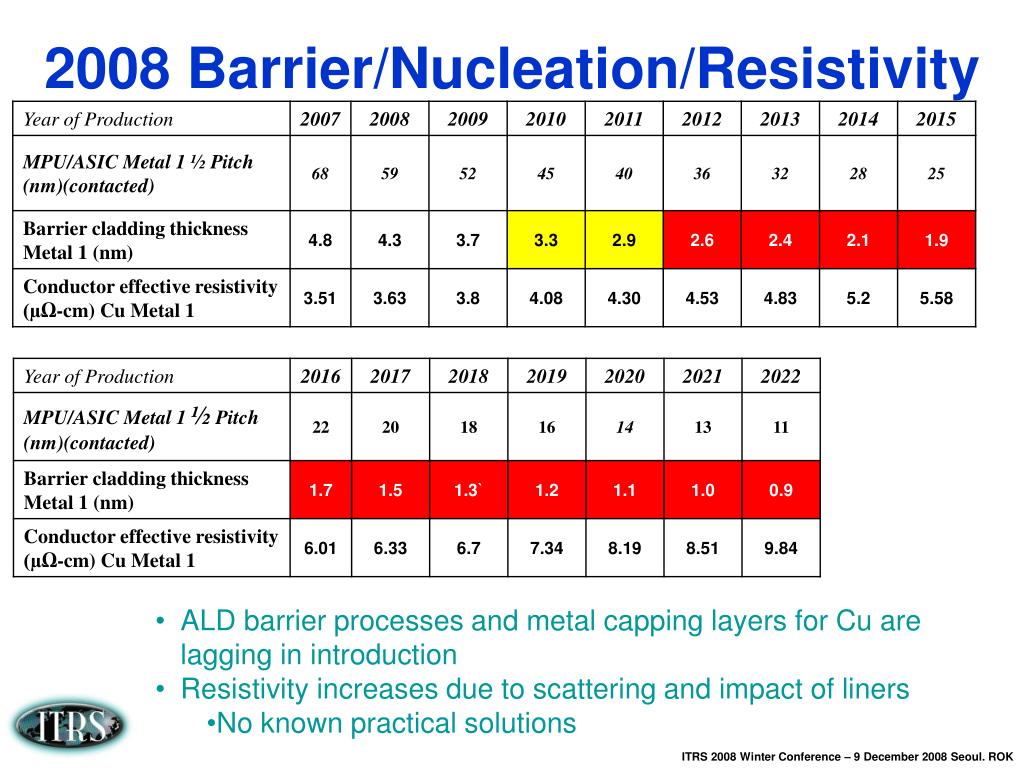 2008 Barrier/Nucleation/Resistivity

| Year of Production | 2007 | 2008 | 2009 | 2010 | 2011 | 2012 | 2013 | 2014 | 2015 |
|---|---|---|---|---|---|---|---|---|---|
| MPU/ASIC Metal 1 ½ Pitch (nm)(contacted) | 68 | 59 | 52 | 45 | 40 | 36 | 32 | 28 | 25 |
| Barrier cladding thickness Metal 1 (nm) | 4.8 | 4.3 | 3.7 | 3.3 | 2.9 | 2.6 | 2.4 | 2.1 | 1.9 |
| Conductor effective resistivity (μΩ-cm) Cu Metal 1 | 3.51 | 3.63 | 3.8 | 4.08 | 4.30 | 4.53 | 4.83 | 5.2 | 5.58 |

| Year of Production | 2016 | 2017 | 2018 | 2019 | 2020 | 2021 | 2022 |
|---|---|---|---|---|---|---|---|
| MPU/ASIC Metal 1 ½ Pitch (nm)(contacted) | 22 | 20 | 18 | 16 | 14 | 13 | 11 |
| Barrier cladding thickness Metal 1 (nm) | 1.7 | 1.5 | 1.3` | 1.2 | 1.1 | 1.0 | 0.9 |
| Conductor effective resistivity (μΩ-cm) Cu Metal 1 | 6.01 | 6.33 | 6.7 | 7.34 | 8.19 | 8.51 | 9.84 |

• ALD barrier processes and metal capping layers for Cu are lagging in introduction
• Resistivity increases due to scattering and impact of liners
•No known practical solutions

ITRS

ITRS 2008 Winter Conference – 9 December 2008 Seoul. ROK